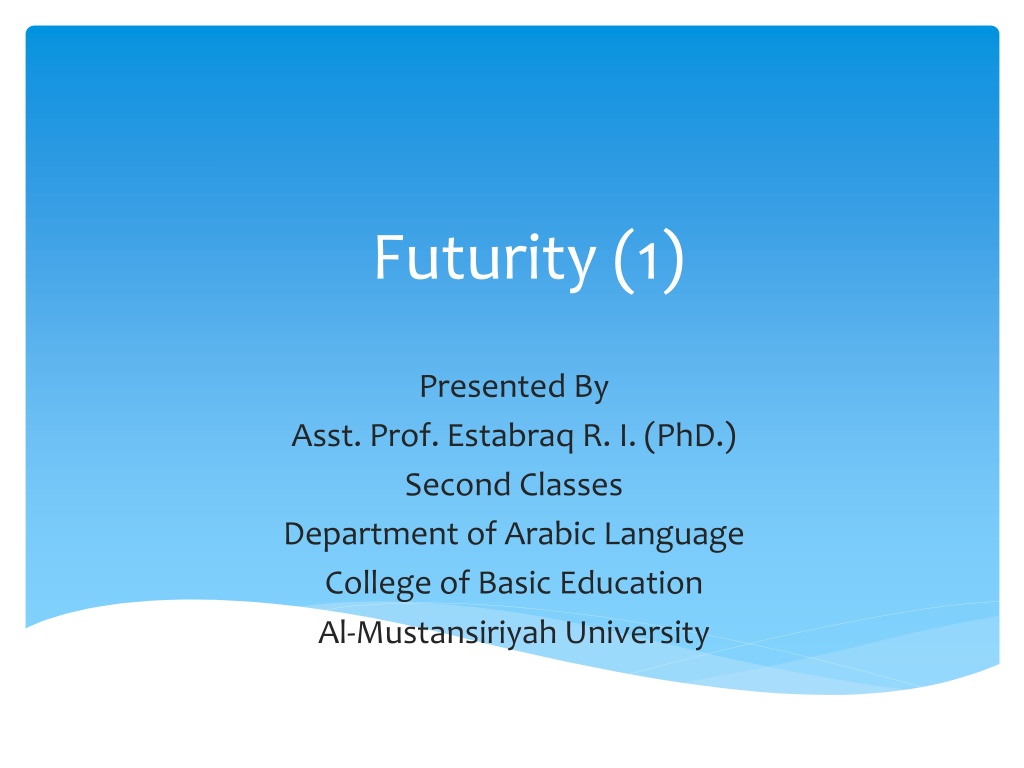 Futurity (1)

Presented By
Asst. Prof. Estabraq R. I. (PhD.)
Second Classes
Department of Arabic Language
College of Basic Education
Al-Mustansiriyah University